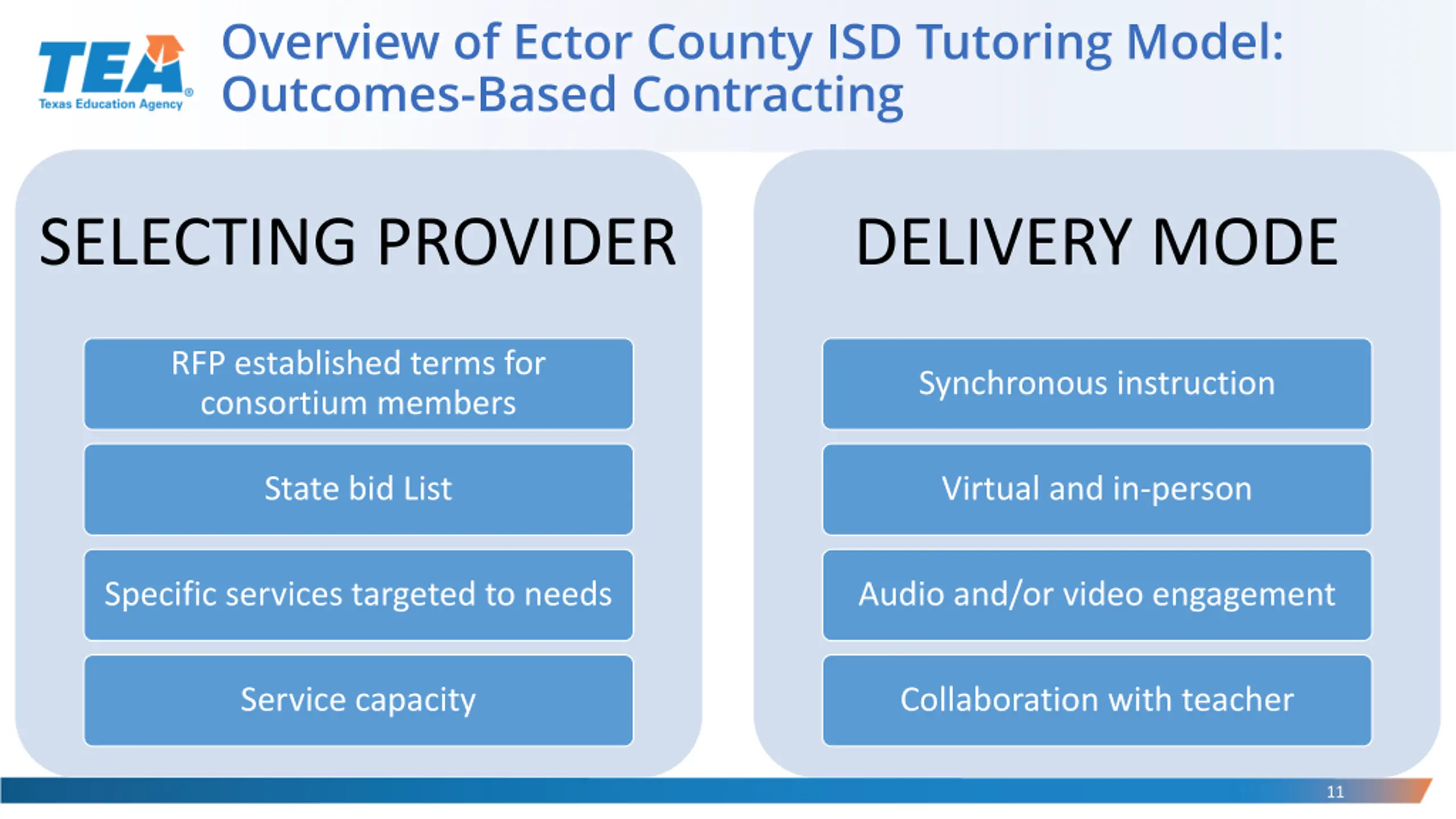 TEA
Texas Education Agency

Overview of Ector County ISD Tutoring Model: Outcomes-Based Contracting

SELECTING PROVIDER

RFP established terms for consortium members

State bid List

Specific services targeted to needs

Service capacity

DELIVERY MODE

Synchronous instruction

Virtual and in-person

Audio and/or video engagement

Collaboration with teacher

11